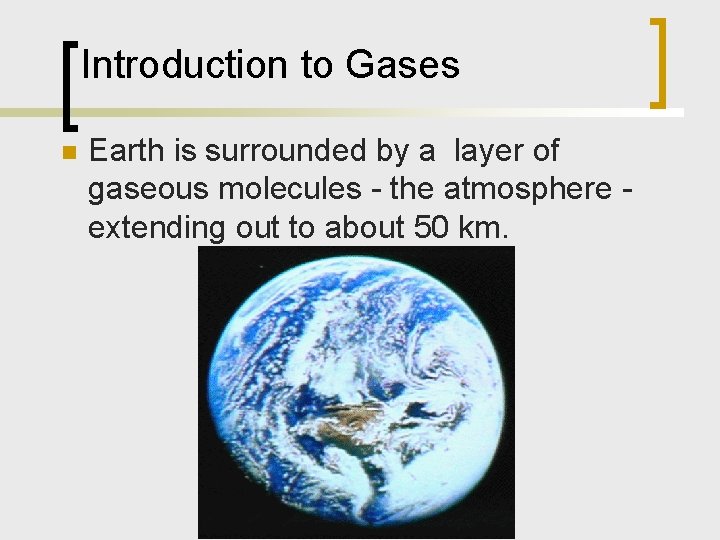 Introduction to Gases

Earth is surrounded by a layer of gaseous molecules - the atmosphere - extending out to about 50 km.